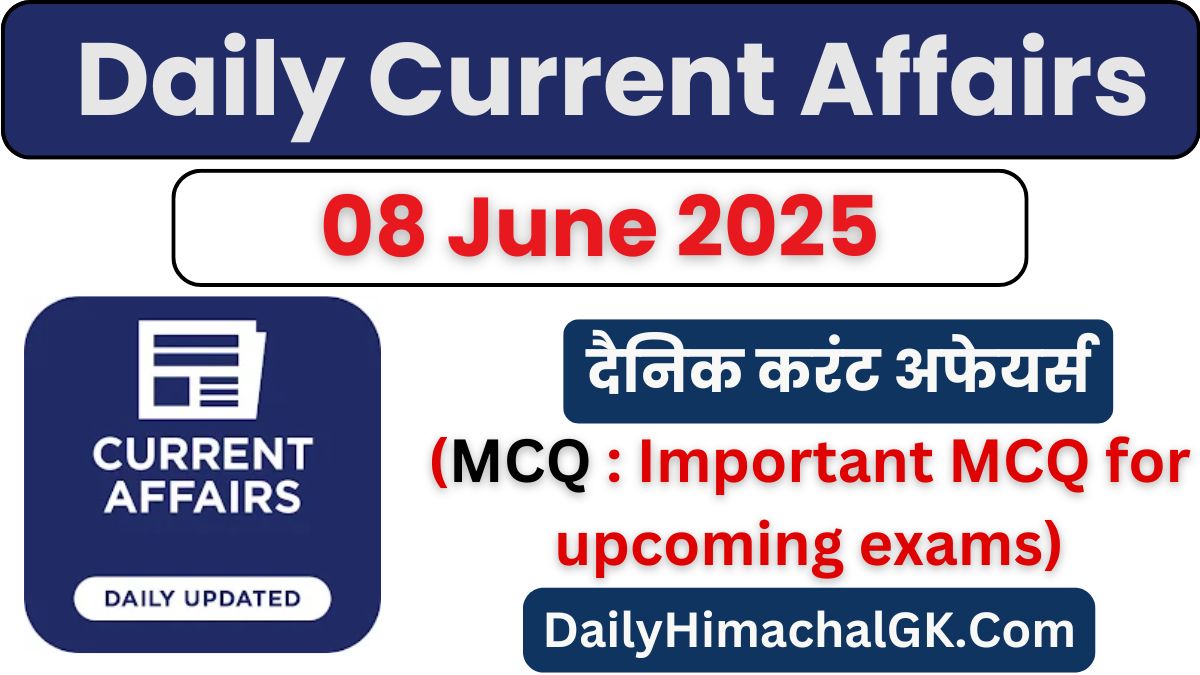 Daily Current Affairs

08 June 2025

CURRENT AFFAIRS

DAILY UPDATED

दैनिक करंट अफेयर्स

(MCQ : Important MCQ for upcoming exams)

DailyHimachalGK.Com